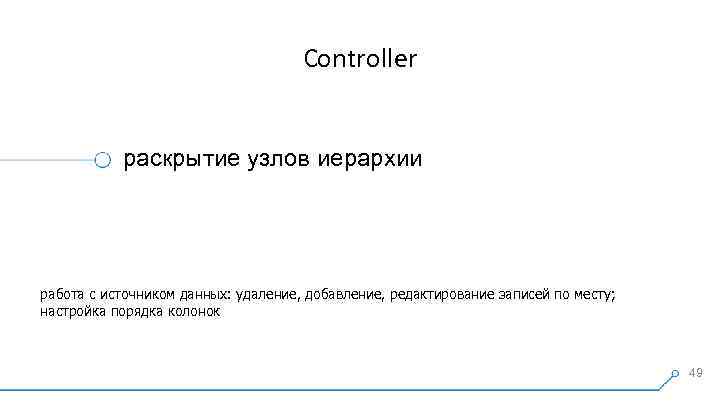 Controller

раскрытие узлов иерархии

работа с источником данных: удаление, добавление, редактирование записей по месту; настройка порядка колонок

49